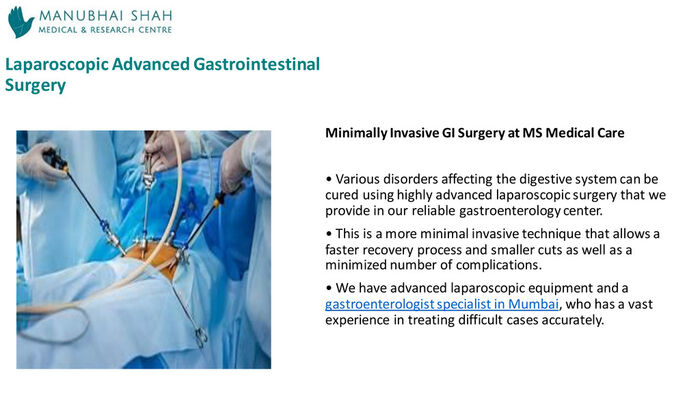 MANUBHAI SHAH
MEDICAL & RESEARCH CENTRE

Laparoscopic Advanced Gastrointestinal Surgery

Minimally Invasive GI Surgery at MS Medical Care

• Various disorders affecting the digestive system can be cured using highly advanced laparoscopic surgery that we provide in our reliable gastroenterology center.

• This is a more minimal invasive technique that allows a faster recovery process and smaller cuts as well as a minimized number of complications.

• We have advanced laparoscopic equipment and a gastroenterologist specialist in Mumbai, who has a vast experience in treating difficult cases accurately.